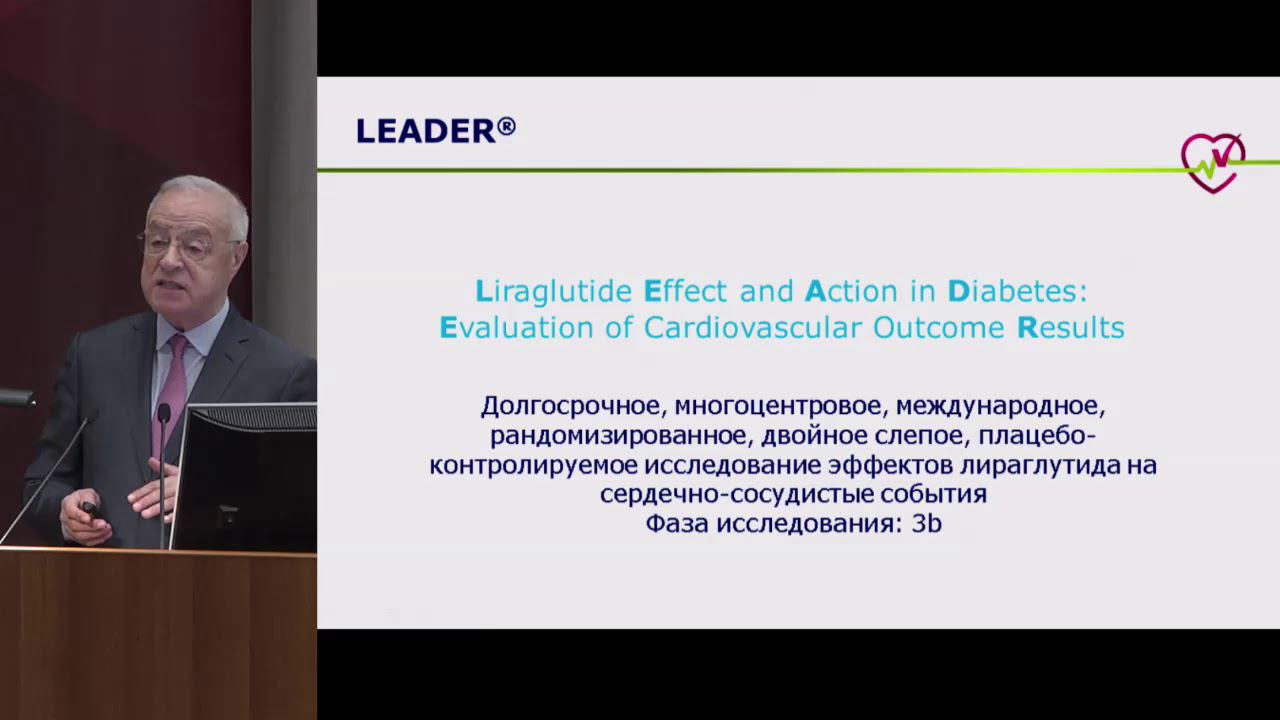 LEADER®

Liraglutide Effect and Action in Diabetes: Evaluation of Cardiovascular Outcome Results

Долгосрочное, многоцентровое, международное, рандомизированное, двойное слепое, плацебо-контролируемое исследование эффектов лираглутида на сердечно-сосудистые события
Фаза исследования: 3b